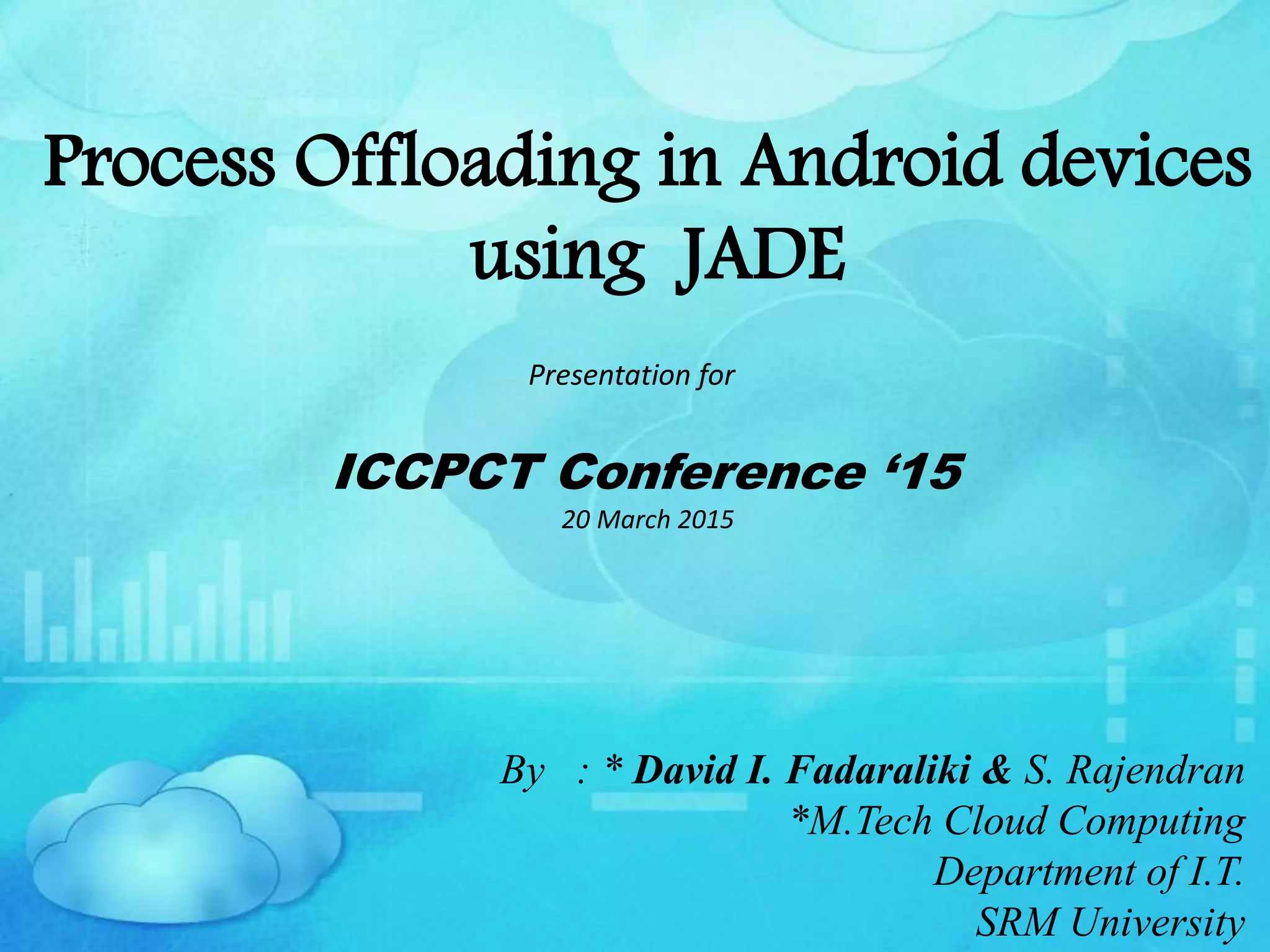 Process Offloading in Android devices using JADE

Presentation for

ICCPCT Conference ‘15
20 March 2015

By : * David I. Fadaraliki & S. Rajendran
*M.Tech Cloud Computing
Department of I.T.
SRM University